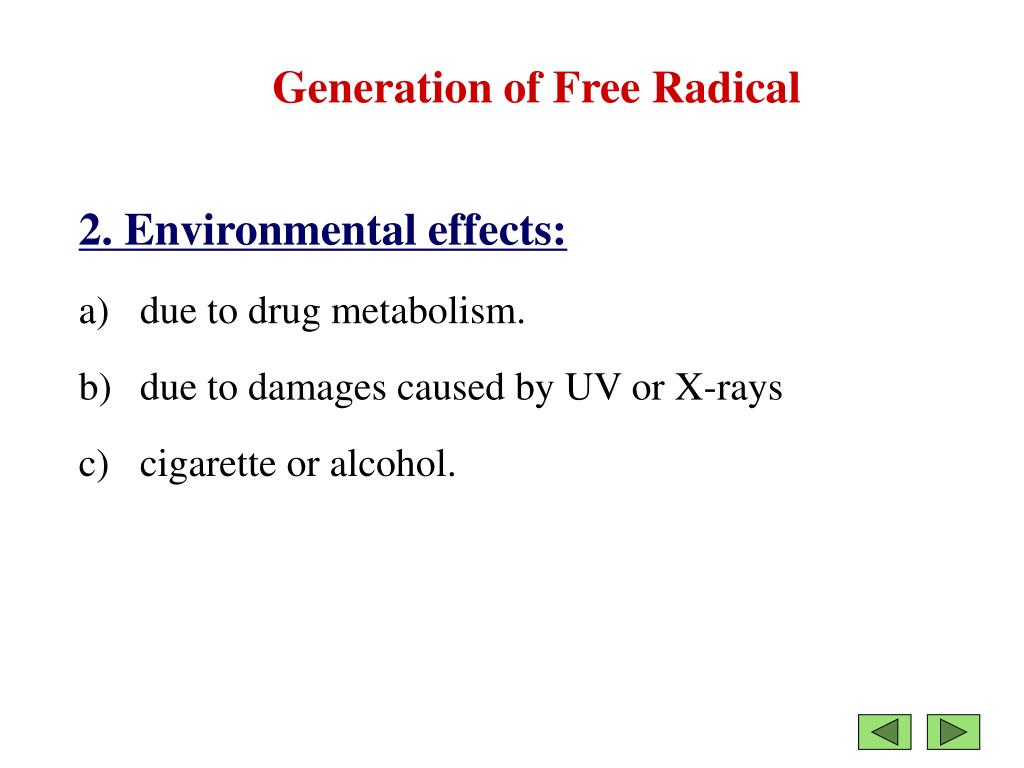 Generation of Free Radical

2. Environmental effects:

a) due to drug metabolism.

b) due to damages caused by UV or X-rays

c) cigarette or alcohol.